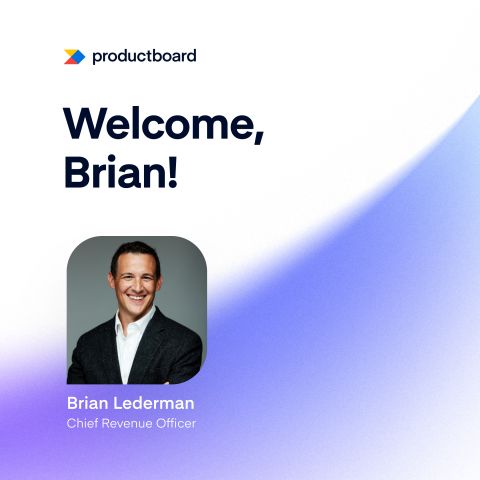 productboard

Welcome, Brian!

Brian Lederman
Chief Revenue Officer